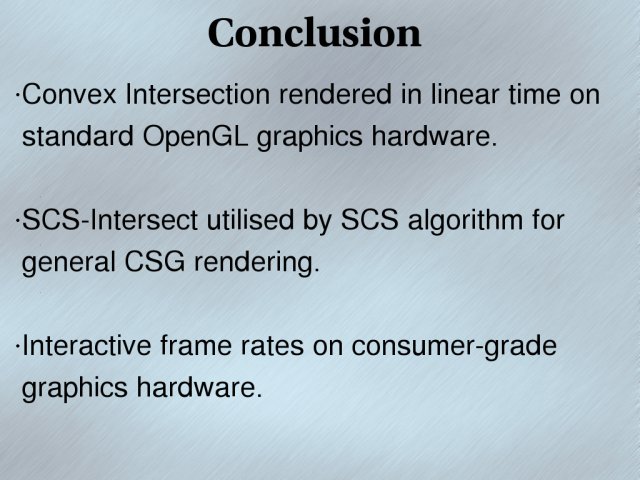 Conclusion

·Convex Intersection rendered in linear time on standard OpenGL graphics hardware.

·SCS-Intersect utilised by SCS algorithm for general CSG rendering.

·Interactive frame rates on consumer-grade graphics hardware.